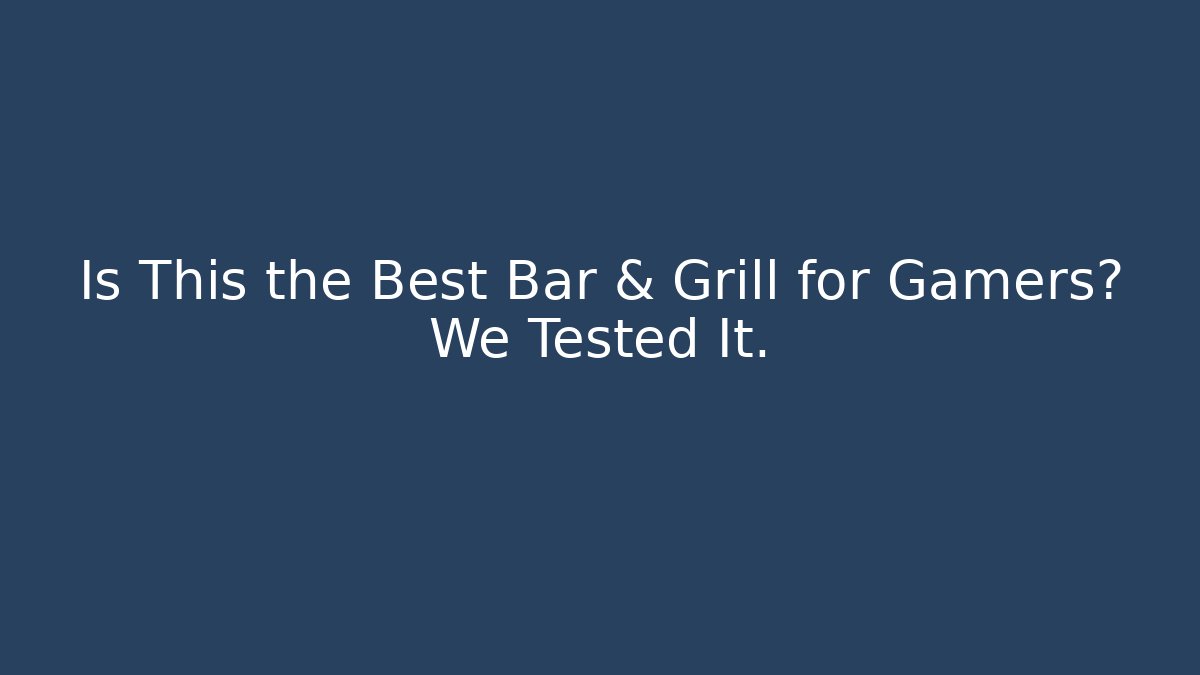 Is This the Best Bar & Grill for Gamers? We Tested It.